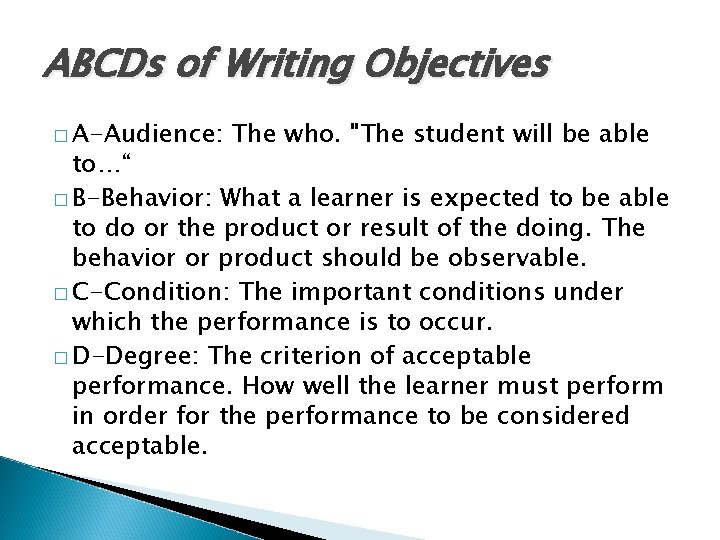 ABCDs of Writing Objectives

□ A-Audience: The who. "The student will be able to…“

□ B-Behavior: What a learner is expected to be able to do or the product or result of the doing. The behavior or product should be observable.

□ C-Condition: The important conditions under which the performance is to occur.

□ D-Degree: The criterion of acceptable performance. How well the learner must perform in order for the performance to be considered acceptable.